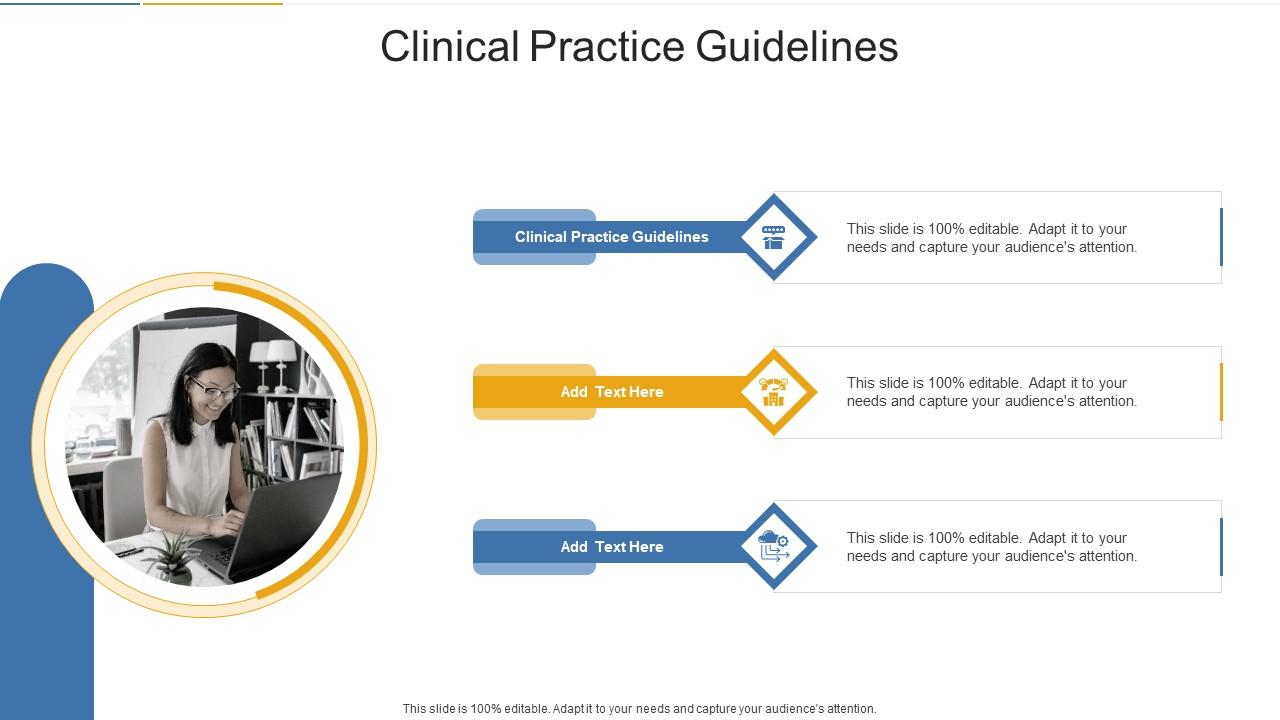 Clinical Practice Guidelines

Clinical Practice Guidelines

This slide is 100% editable. Adapt it to your needs and capture your audience's attention.

Add Text Here

This slide is 100% editable. Adapt it to your needs and capture your audience's attention.

Add Text Here

This slide is 100% editable. Adapt it to your needs and capture your audience's attention.

This slide is 100% editable. Adapt it to your needs and capture your audience's attention.